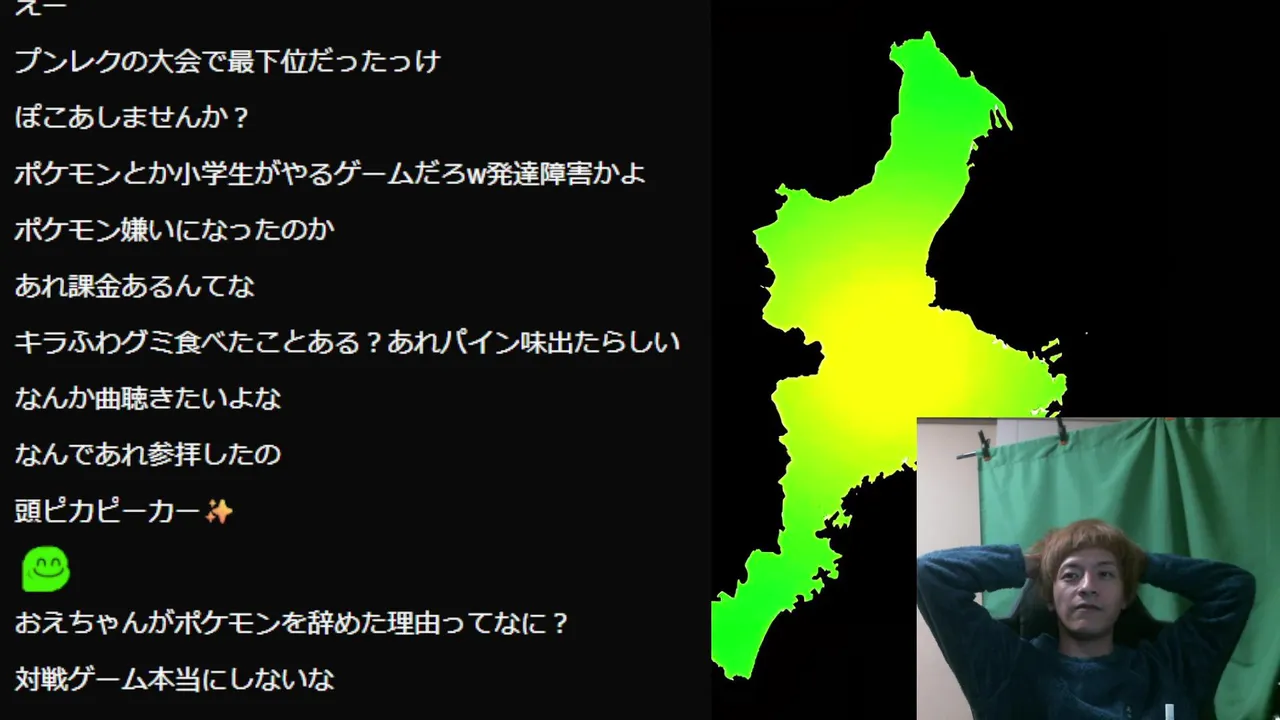 えー
プンレクの大会で最下位だったっけ
ぽこあしませんか？
ポケモンとか小学生がやるゲームだろw発達障害かよ
ポケモン嫌いになったのか
あれ課金あるんてな
キラふわグミ食べたことある？あれパイン味出たらしい
なんか曲聴きたいよな
なんであれ参拝したの
頭ピカピーカー✨
おえちゃんがポケモンを辞めた理由ってなに？
対戦ゲーム本当にしないな